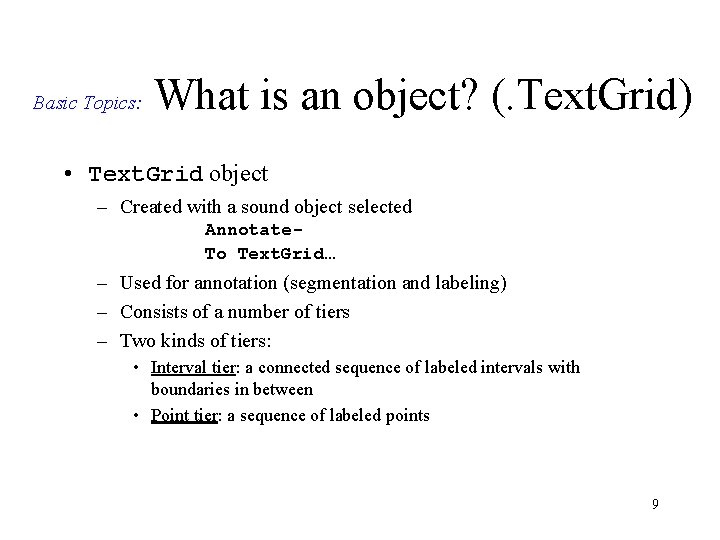 Basic Topics: What is an object? (.TextGrid)

• TextGrid object
– Created with a sound object selected
Annotate-
To TextGrid…
– Used for annotation (segmentation and labeling)
– Consists of a number of tiers
– Two kinds of tiers:
• Interval tier: a connected sequence of labeled intervals with boundaries in between
• Point tier: a sequence of labeled points

9